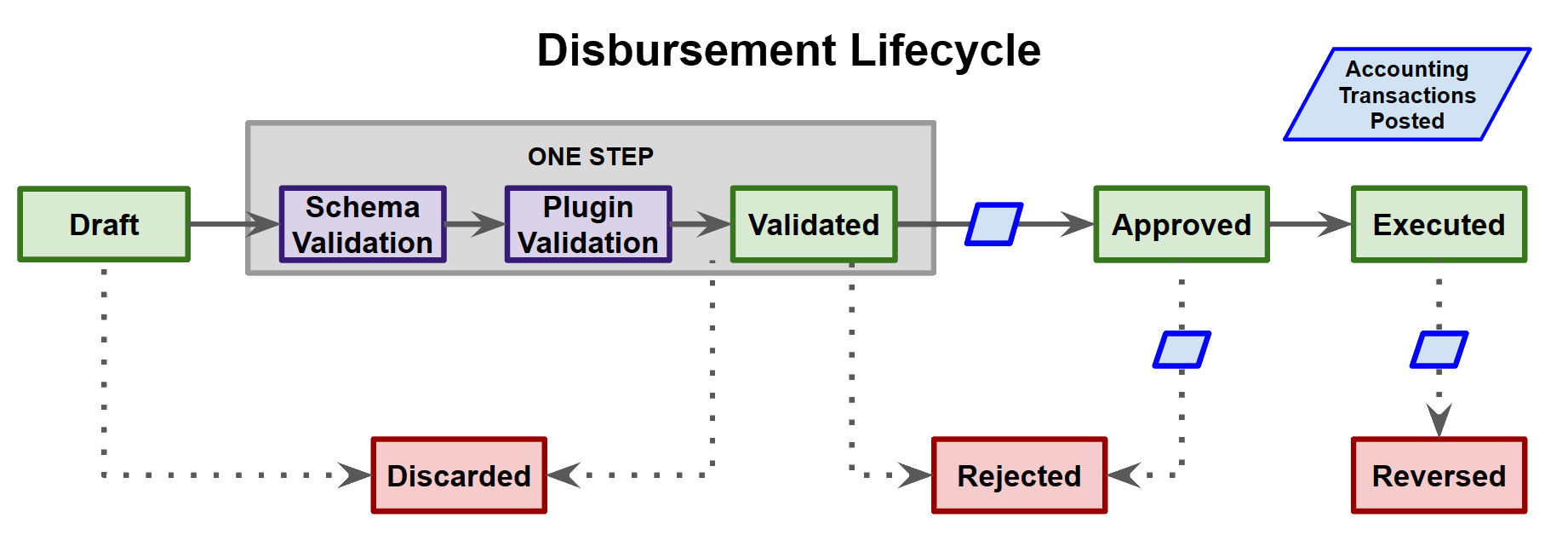 Disbursement Lifecycle

Accounting Transactions Posted

ONE STEP

Draft

Schema Validation

Plugin Validation

Validated

Approved

Executed

Discarded

Rejected

Reversed